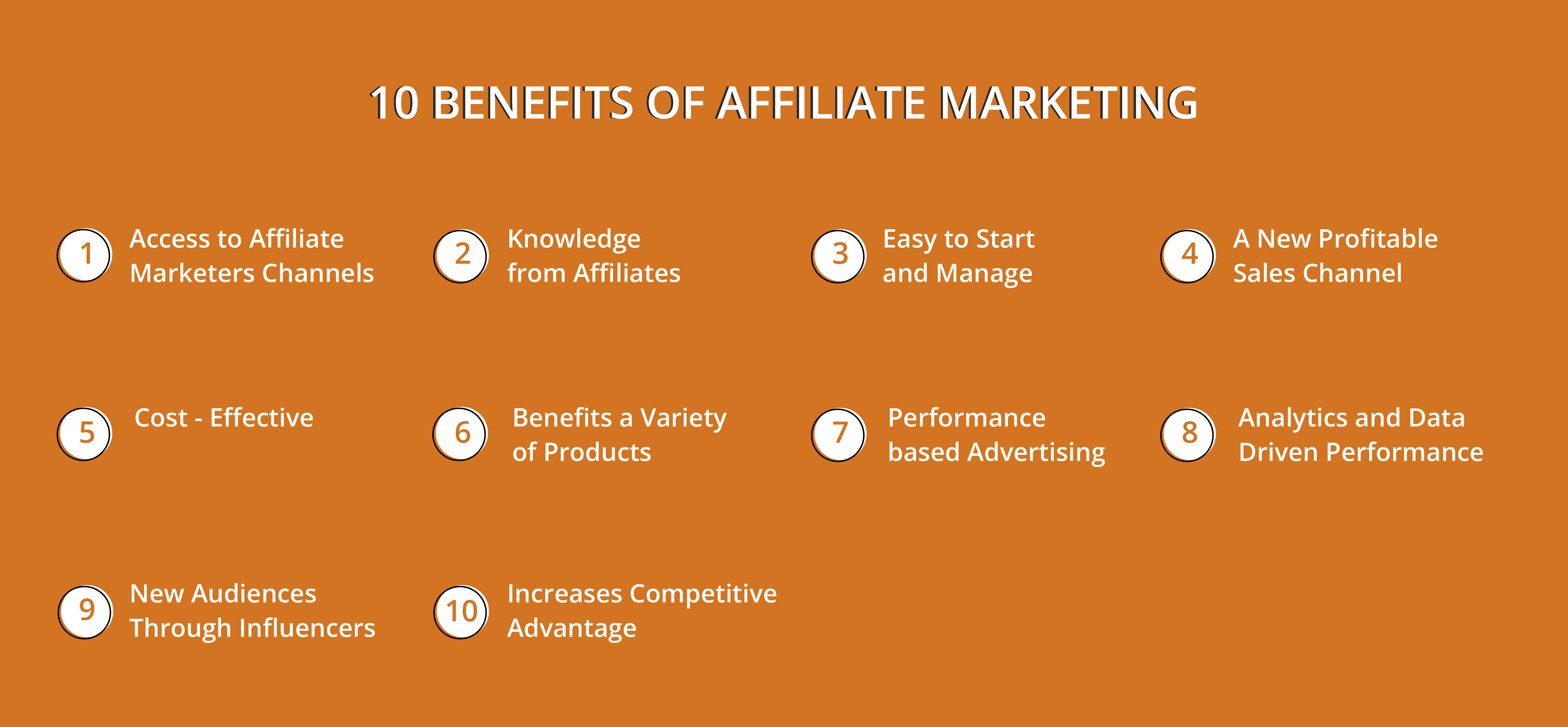 10 BENEFITS OF AFFILIATE MARKETING

1 Access to Affiliate Marketers Channels

2 Knowledge from Affiliates

3 Easy to Start and Manage

4 A New Profitable Sales Channel

5 Cost - Effective

6 Benefits a Variety of Products

7 Performance based Advertising

8 Analytics and Data Driven Performance

9 New Audiences Through Influencers

10 Increases Competitive Advantage